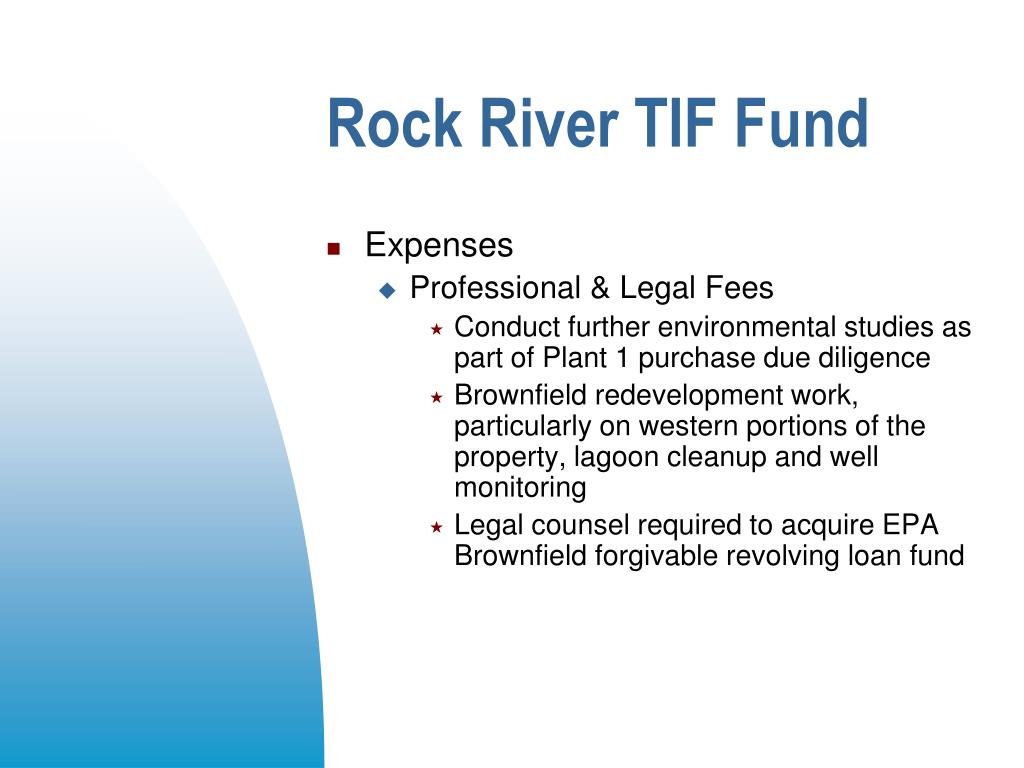 Rock River TIF Fund

Expenses
Professional & Legal Fees
Conduct further environmental studies as part of Plant 1 purchase due diligence
Brownfield redevelopment work, particularly on western portions of the property, lagoon cleanup and well monitoring
Legal counsel required to acquire EPA Brownfield forgivable revolving loan fund